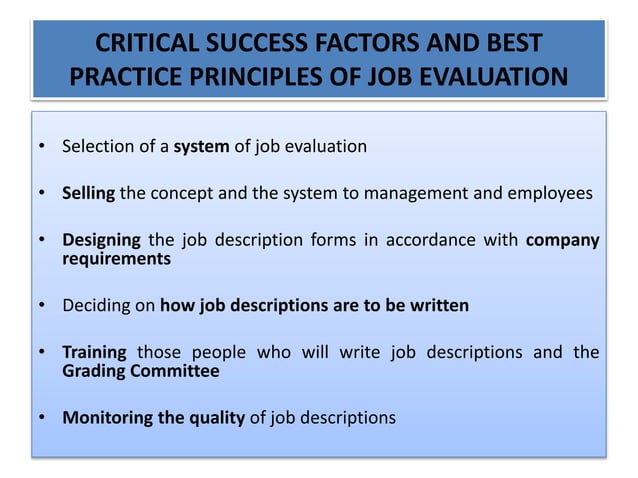 CRITICAL SUCCESS FACTORS AND BEST PRACTICE PRINCIPLES OF JOB EVALUATION

• Selection of a system of job evaluation

• Selling the concept and the system to management and employees

• Designing the job description forms in accordance with company requirements

• Deciding on how job descriptions are to be written

• Training those people who will write job descriptions and the Grading Committee

• Monitoring the quality of job descriptions